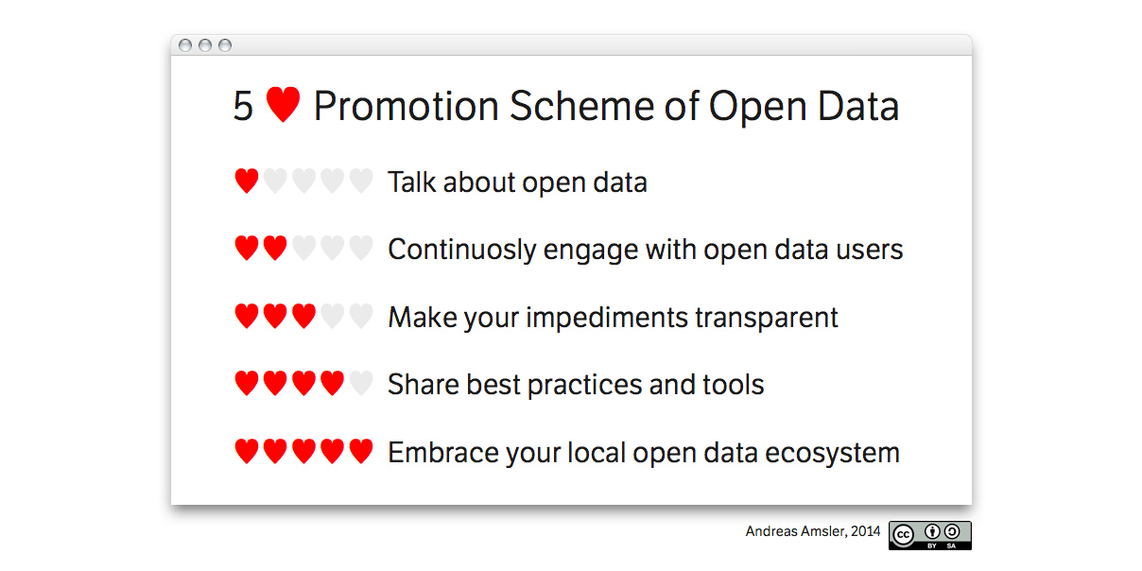 5 ♥ Promotion Scheme of Open Data

♥♡♡♡♡ Talk about open data

♥♥♡♡♡ Continuosly engage with open data users

♥♥♥♡♡ Make your impediments transparent

♥♥♥♥♡ Share best practices and tools

♥♥♥♥♥ Embrace your local open data ecosystem

Andreas Amsler, 2014

cc BY SA